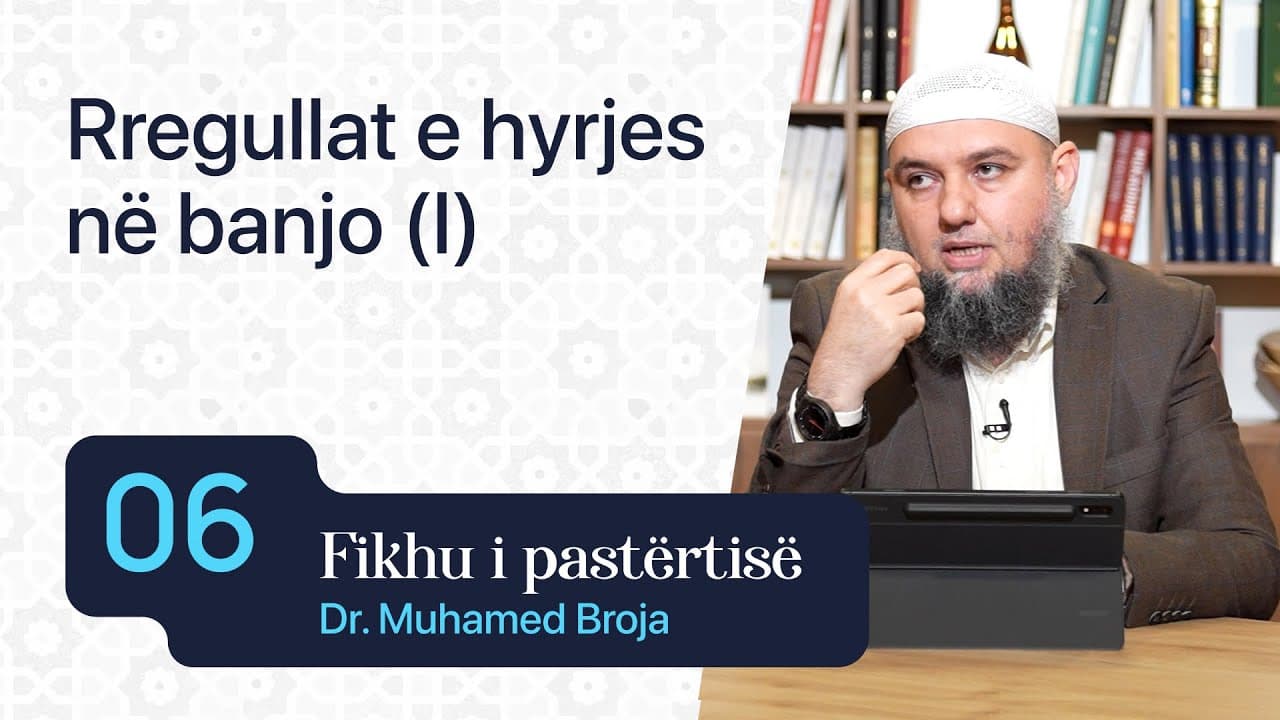 Rregullat e hyrjes në banjo (I)

06

Fikhu i pastërtisë

Dr. Muhamed Broja